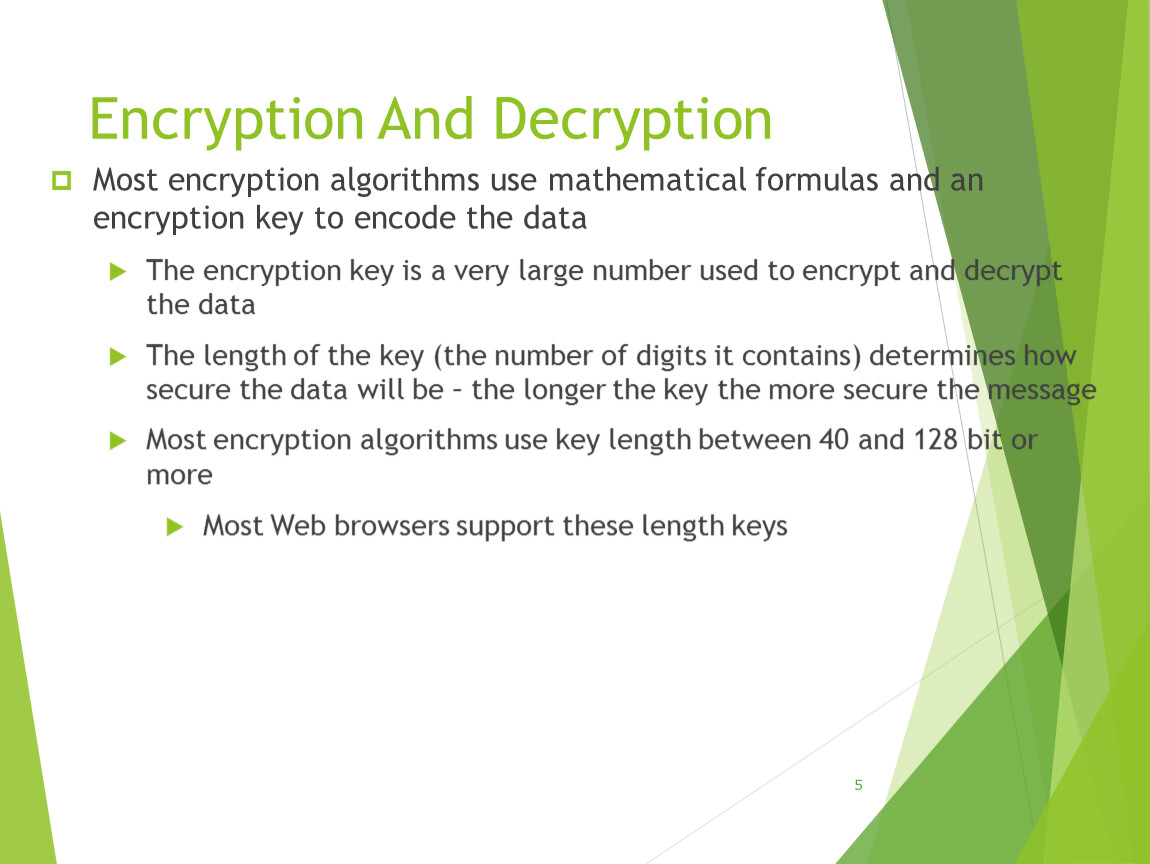 Encryption And Decryption

Most encryption algorithms use mathematical formulas and an encryption key to encode the data

The encryption key is a very large number used to encrypt and decrypt the data

The length of the key (the number of digits it contains) determines how secure the data will be – the longer the key the more secure the message

Most encryption algorithms use key length between 40 and 128 bit or more

Most Web browsers support these length keys

5